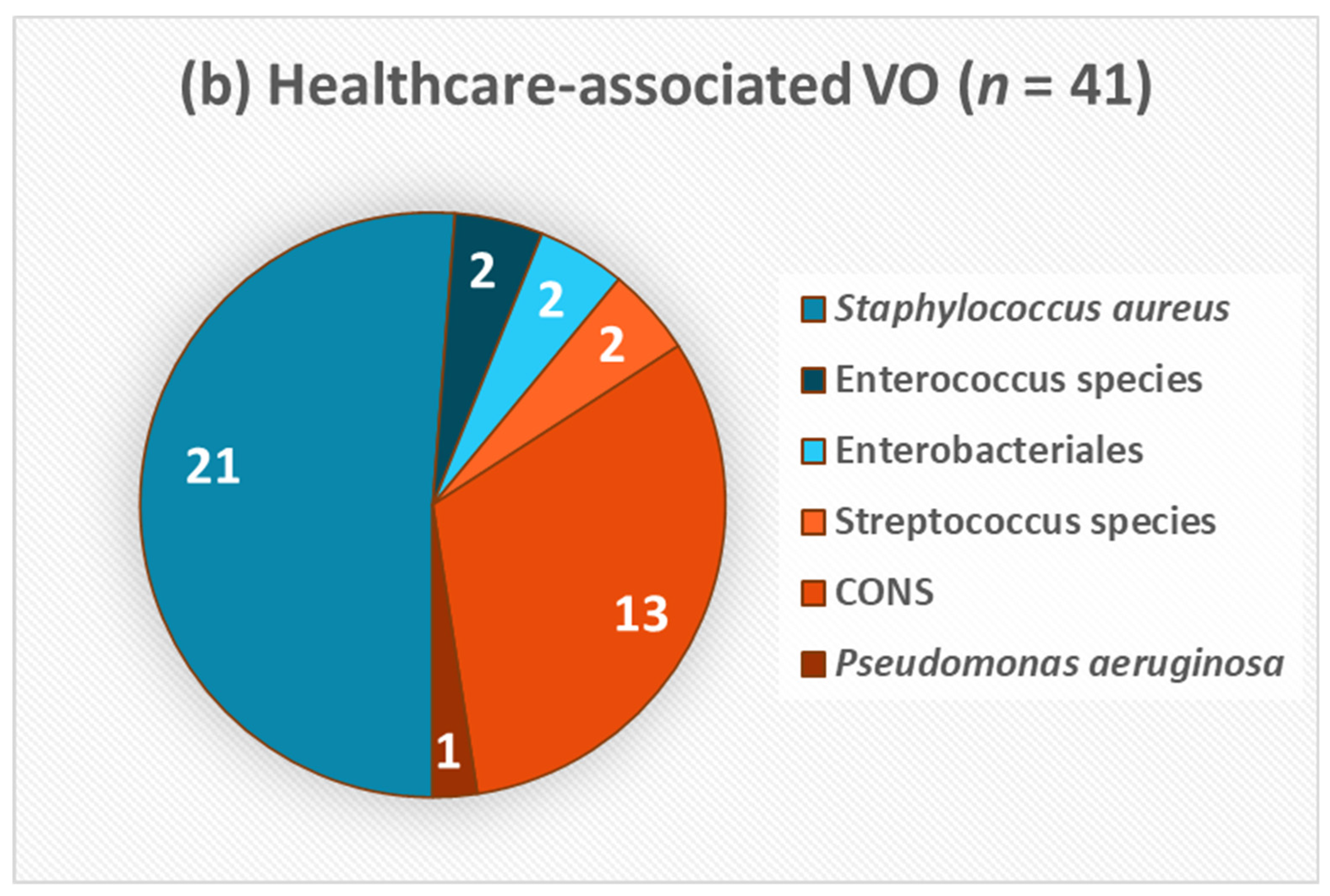 (b) Healthcare-associated VO ($n$ = 41)

21

2

2

2

13

1

Staphylococcus aureus
Enterococcus species
Enterobacteriales
Streptococcus species
CONS
Pseudomonas aeruginosa